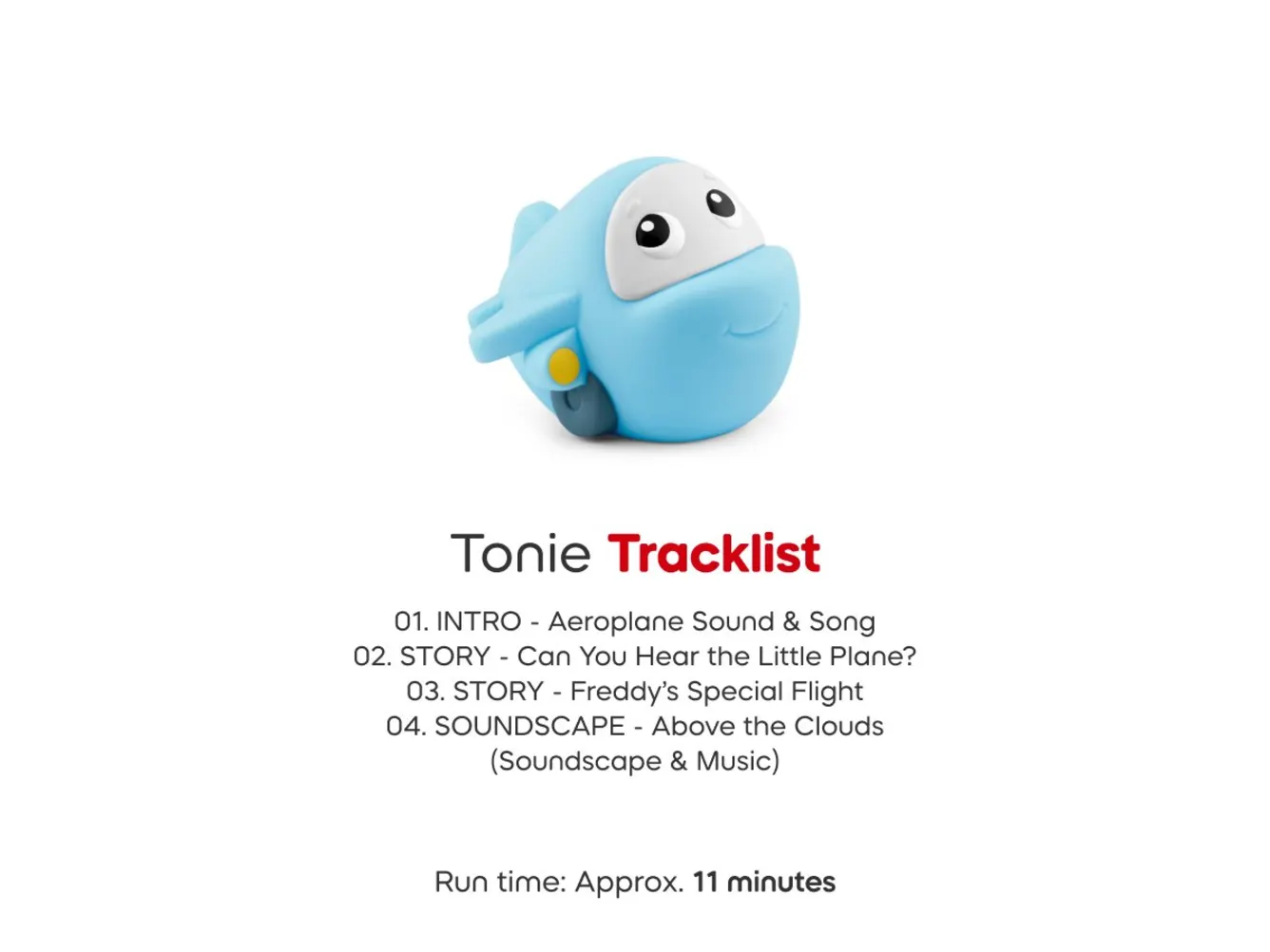 Tonie Tracklist

01. INTRO - Aeroplane Sound & Song
02. STORY - Can You Hear the Little Plane?
03. STORY - Freddy's Special Flight
04. SOUNDSCAPE - Above the Clouds (Soundscape & Music)

Run time: Approx. 11 minutes